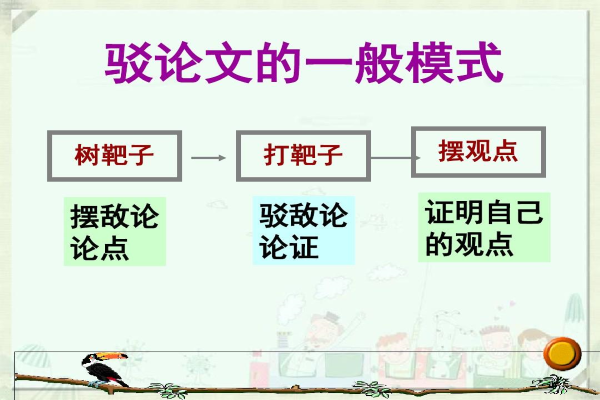 驳论文的一般模式

树靶子

打靶子

摆观点

摆敌论论点

驳敌论论证

证明自己的观点